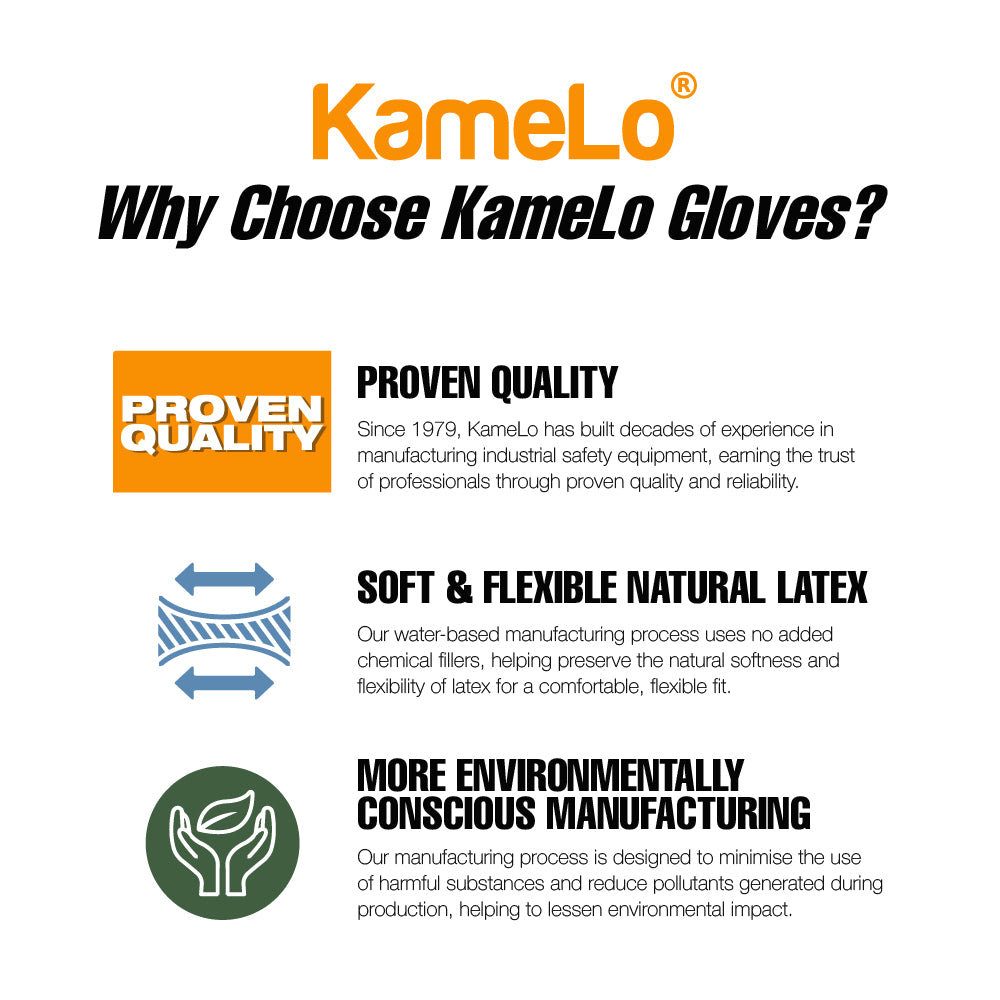 KameLo®

Why Choose KameLo Gloves?

PROVEN QUALITY

PROVEN QUALITY

Since 1979, KameLo has built decades of experience in manufacturing industrial safety equipment, earning the trust of professionals through proven quality and reliability.

SOFT & FLEXIBLE NATURAL LATEX

Our water-based manufacturing process uses no added chemical fillers, helping preserve the natural softness and flexibility of latex for a comfortable, flexible fit.

MORE ENVIRONMENTALLY CONSCIOUS MANUFACTURING

Our manufacturing process is designed to minimise the use of harmful substances and reduce pollutants generated during production, helping to lessen environmental impact.